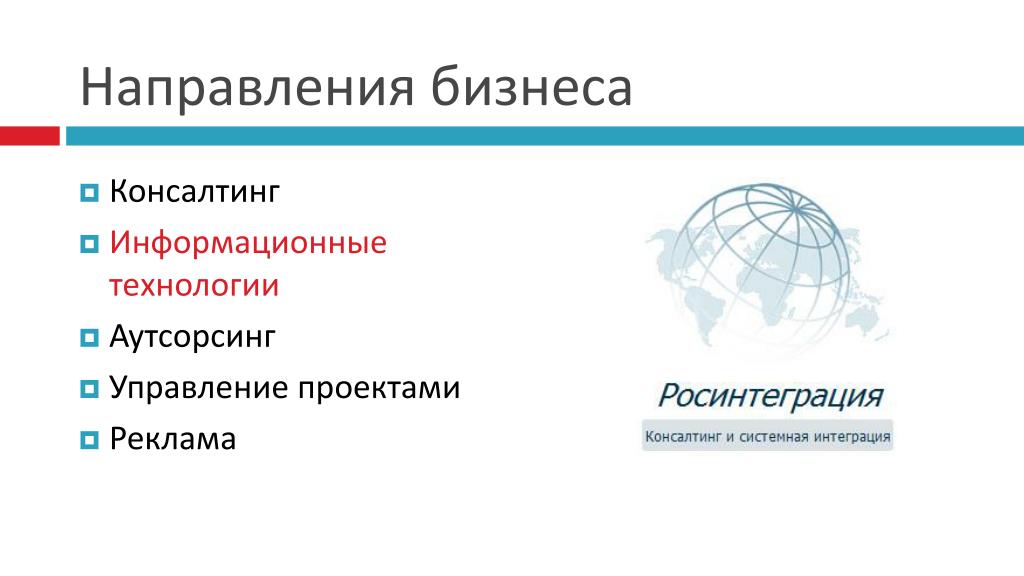 Направления бизнеса

Консалтинг

Информационные технологии

Аутсорсинг

Управление проектами

Реклама

Росинтеграция

Консалтинг и системная интеграция